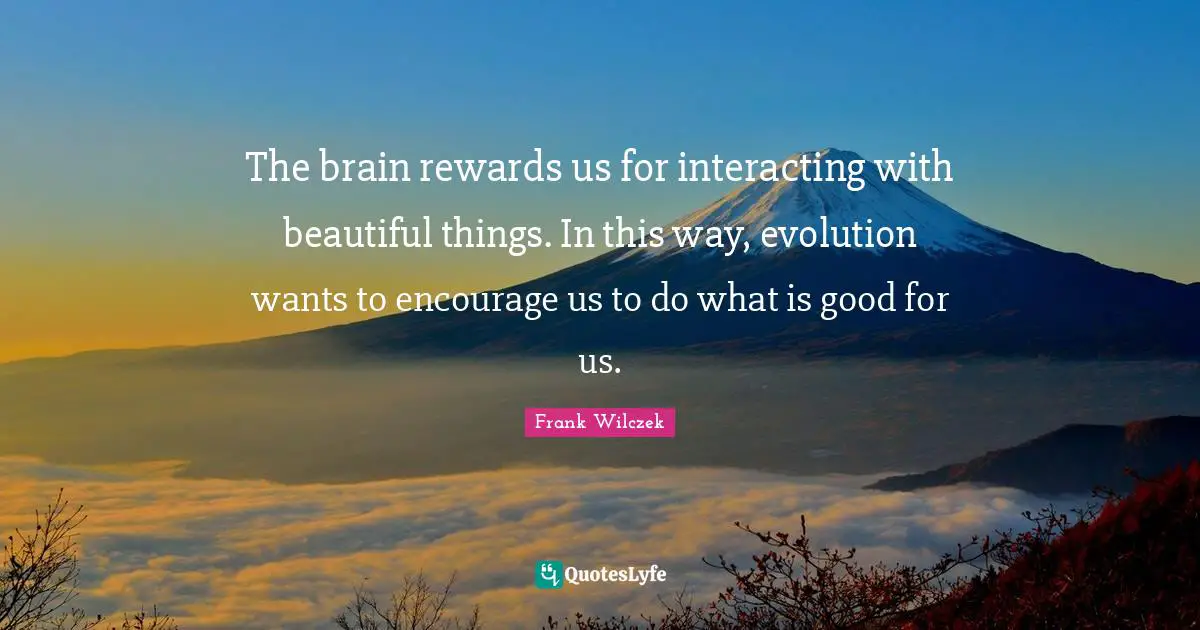 The brain rewards us for interacting with beautiful things. In this way, evolution wants to encourage us to do what is good for us.

Frank Wilczek

QuotesLyfe